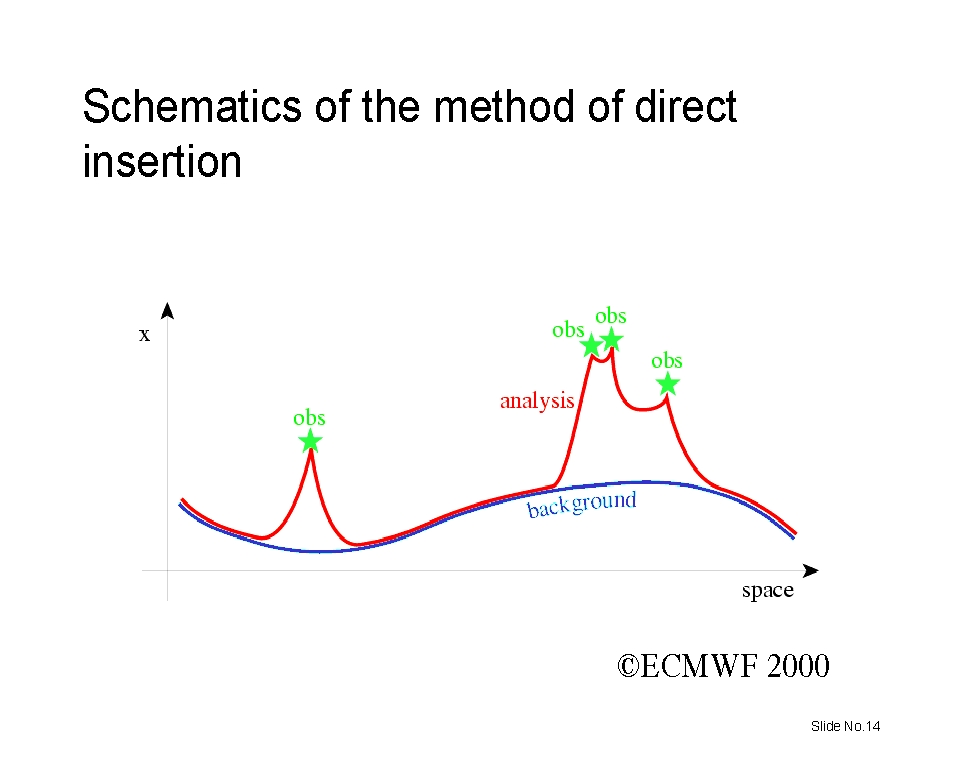 Schematics of the method of direct insertion

x

obs

obs

obs

obs

analysis

background

space

©ECMWF 2000

Slide No.14